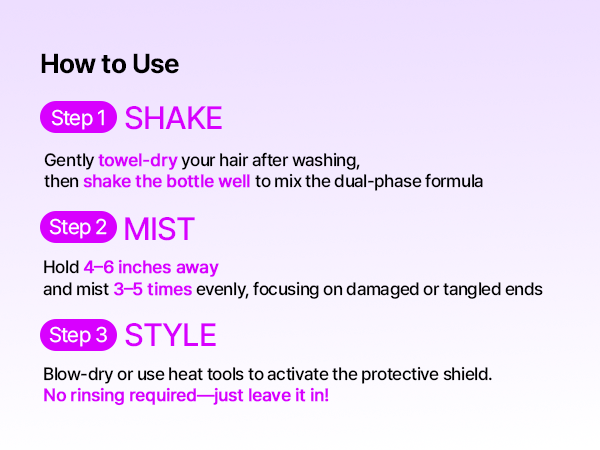 How to Use

Step 1 SHAKE

Gently towel-dry your hair after washing, then shake the bottle well to mix the dual-phase formula

Step 2 MIST

Hold 4–6 inches away and mist 3–5 times evenly, focusing on damaged or tangled ends

Step 3 STYLE

Blow-dry or use heat tools to activate the protective shield.
No rinsing required—just leave it in!